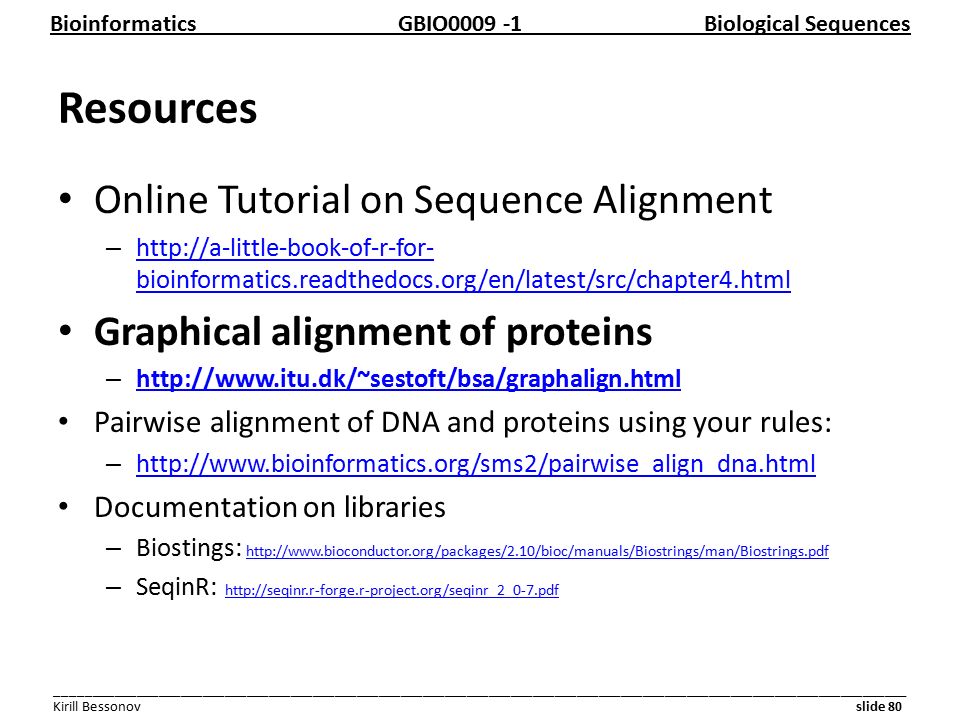 Bioinformatics GBIO0009 -1 Biological Sequences

Resources

• Online Tutorial on Sequence Alignment
– http://a-little-book-of-r-for-bioinformatics.readthedocs.org/en/latest/src/chapter4.html

• Graphical alignment of proteins
– http://www.itu.dk/~sestoft/bsa/graphalign.html

• Pairwise alignment of DNA and proteins using your rules:
– http://www.bioinformatics.org/sms2/pairwise_align_dna.html

• Documentation on libraries
– Biostings: http://www.bioconductor.org/packages/2.10/bioc/manuals/Biostrings/man/Biostrings.pdf
– SeqinR: http://seqinr.r-forge.r-project.org/seqinr_2_0-7.pdf

Kirill Bessonov slide 80